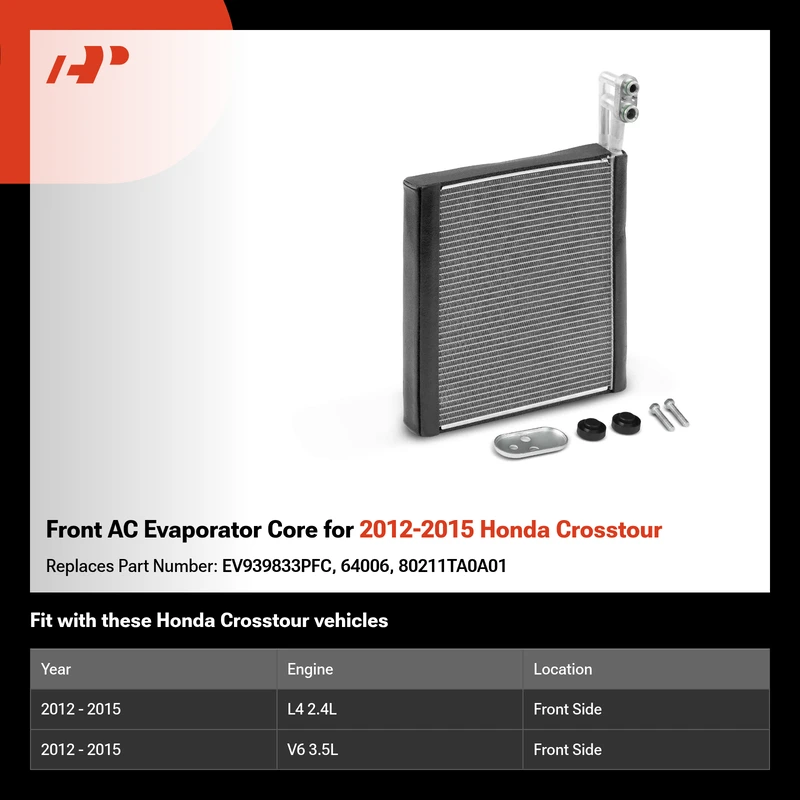 Front AC Evaporator Core for 2012-2015 Honda Crosstour

Replaces Part Number: EV939833PFC, 64006, 80211TA0A01

Fit with these Honda Crosstour vehicles

| Year | Engine | Location |
|---|---|---|
| 2012 - 2015 | L4 2.4L | Front Side |
| 2012 - 2015 | V6 3.5L | Front Side |